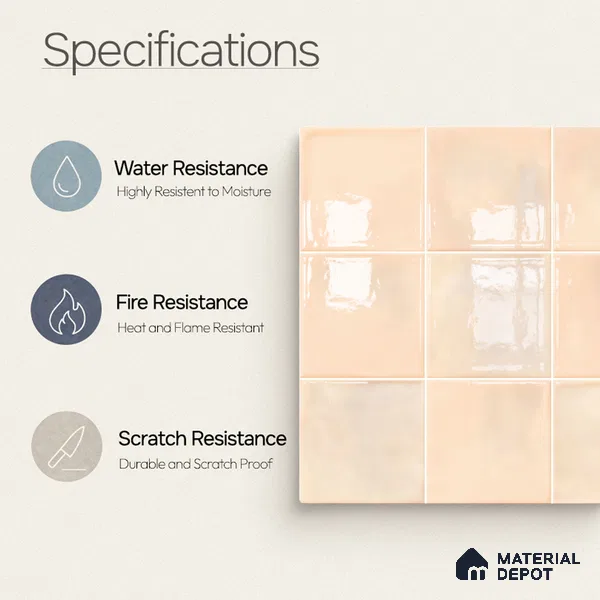 Specifications

Water Resistance
Highly Resistent to Moisture

Fire Resistance
Heat and Flame Resistant

Scratch Resistance
Durable and Scratch Proof

MATERIAL DEPOT